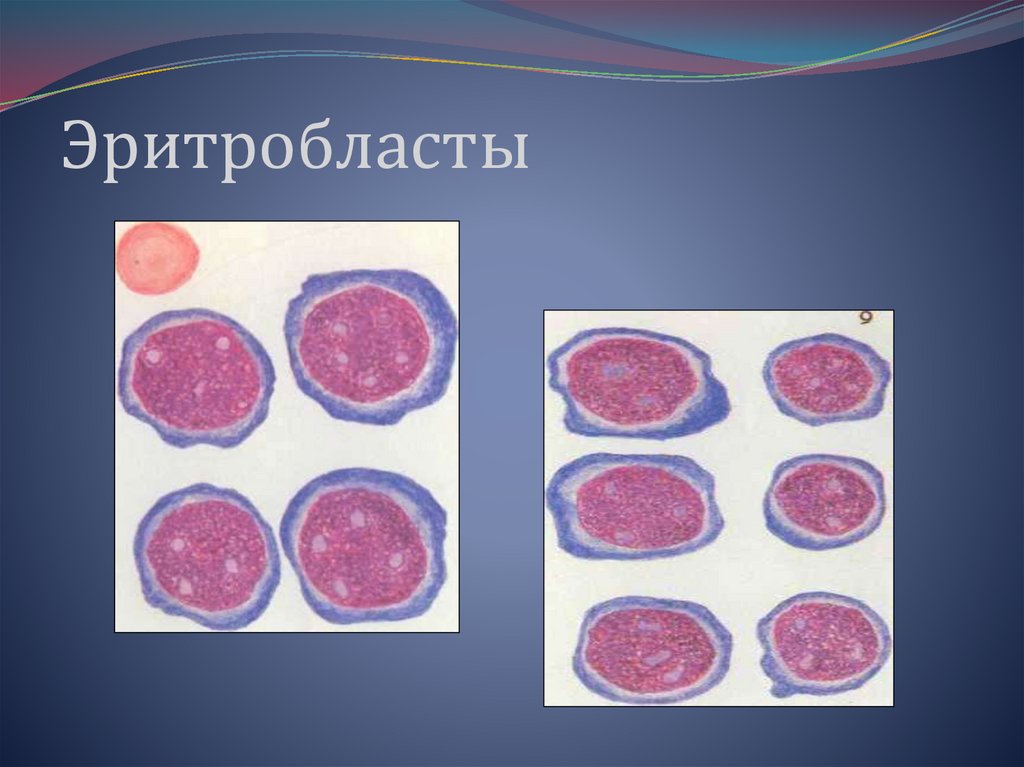 Эритробласты

9